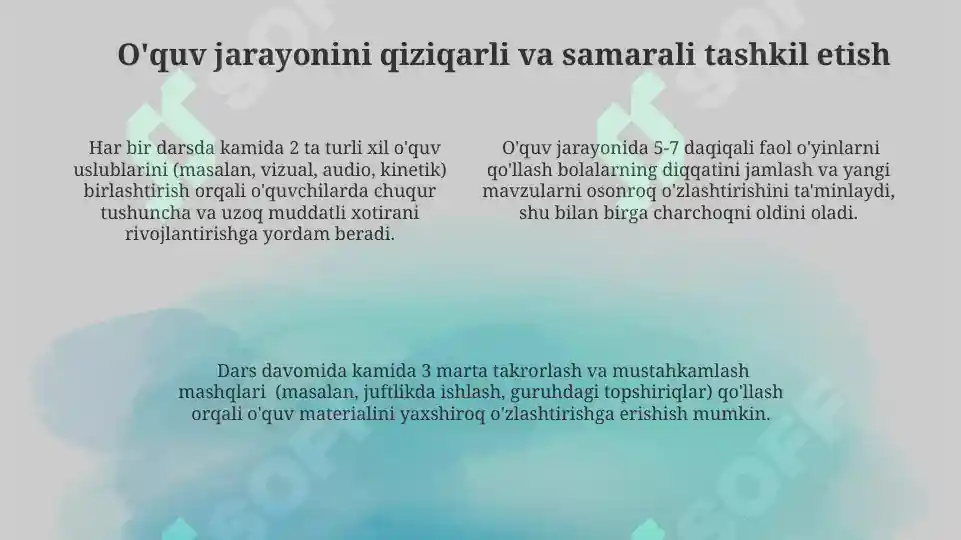 O'quv jarayonini qiziqarli va samarali tashkil etish

Har bir darsda kamida 2 ta turli xil o'quv uslublarini (masalan, vizual, audio, kinetik) birlashtirish orqali o'quvchilarda chuqur tushuncha va uzoq muddatli xotirani rivojlantirishga yordam beradi.

O'quv jarayonida 5-7 daqiqali faol o'yinlarni qo'llash bolalarning diqqatini jamlash va yangi mavzularni osonroq o'zlashtirishini ta'minlaydi, shu bilan birga charchoqni oldini oladi.

Dars davomida kamida 3 marta takrorlash va mustahkamlash mashqlari (masalan, juftlikda ishlash, guruhdagi topshiriqlar) qo'llash orqali o'quv materialini yaxshiroq o'zlashtirishga erishish mumkin.